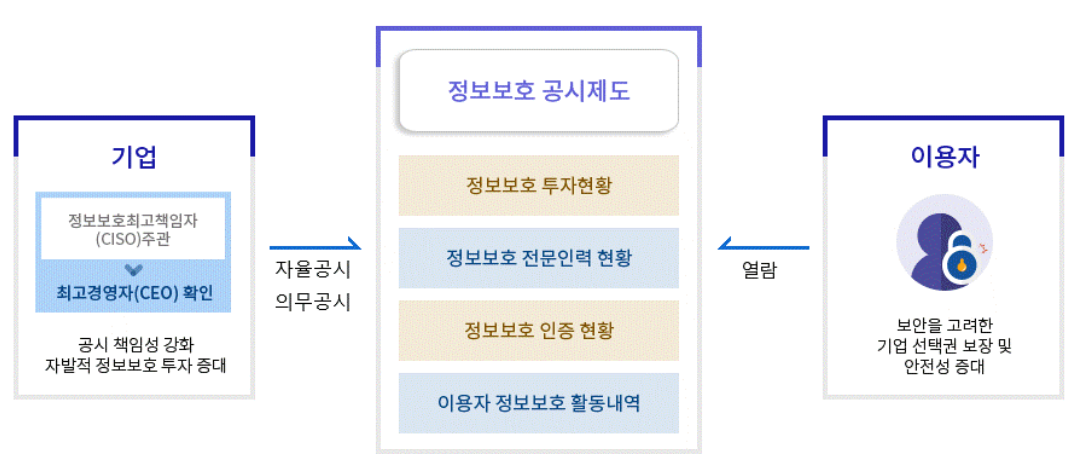 기업

정보보호최고책임자 (CISO)주관

최고경영자(CEO) 확인

공시 책임성 강화
자발적 정보보호 투자 증대

자율공시
의무공시

정보보호 공시제도

정보보호 투자현황

정보보호 전문인력 현황

정보보호 인증 현황

이용자 정보보호 활동내역

열람

이용자

보안을 고려한
기업 선택권 보장 및
안전성 증대